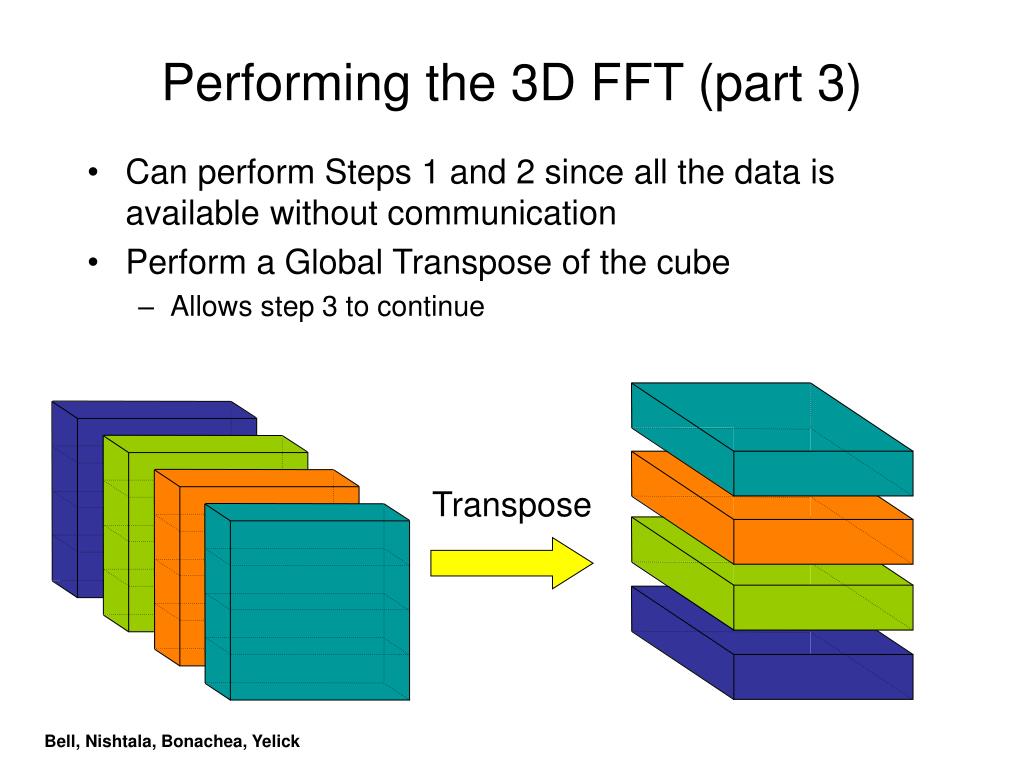 Performing the 3D FFT (part 3)

• Can perform Steps 1 and 2 since all the data is available without communication
• Perform a Global Transpose of the cube
  – Allows step 3 to continue

Transpose

Bell, Nishtala, Bonachea, Yelick